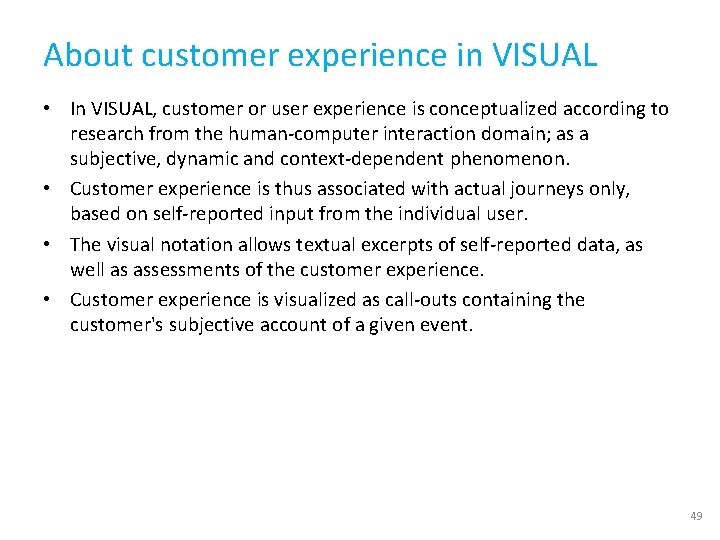 About customer experience in VISUAL

• In VISUAL, customer or user experience is conceptualized according to research from the human-computer interaction domain; as a subjective, dynamic and context-dependent phenomenon.

• Customer experience is thus associated with actual journeys only, based on self-reported input from the individual user.

• The visual notation allows textual excerpts of self-reported data, as well as assessments of the customer experience.

• Customer experience is visualized as call-outs containing the customer's subjective account of a given event.

49